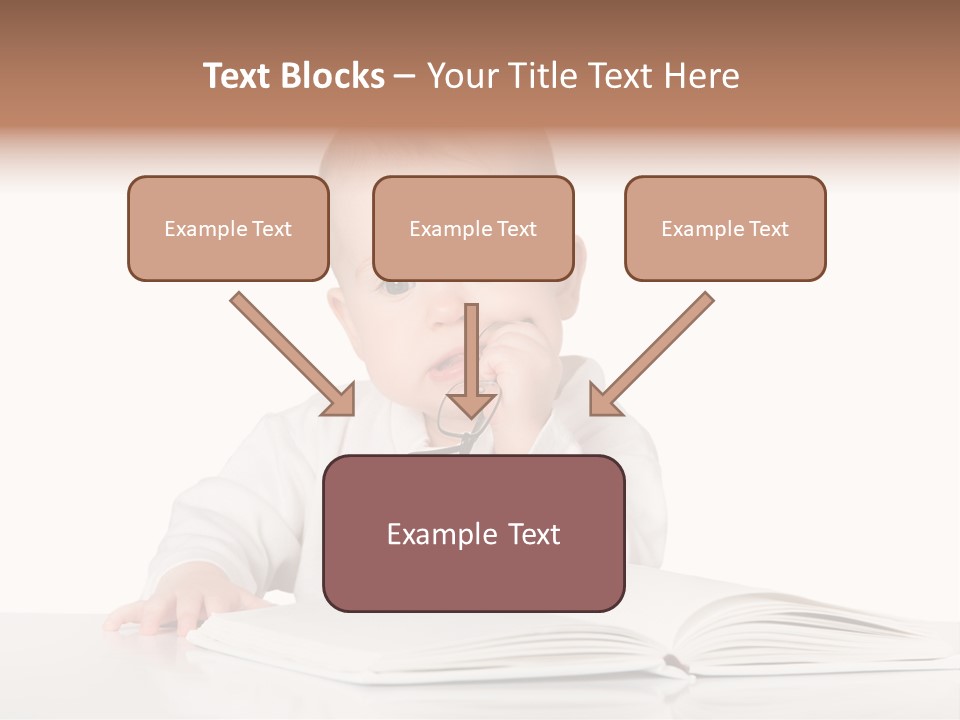 Text Blocks – Your Title Text Here

Example Text

Example Text

Example Text

Example Text